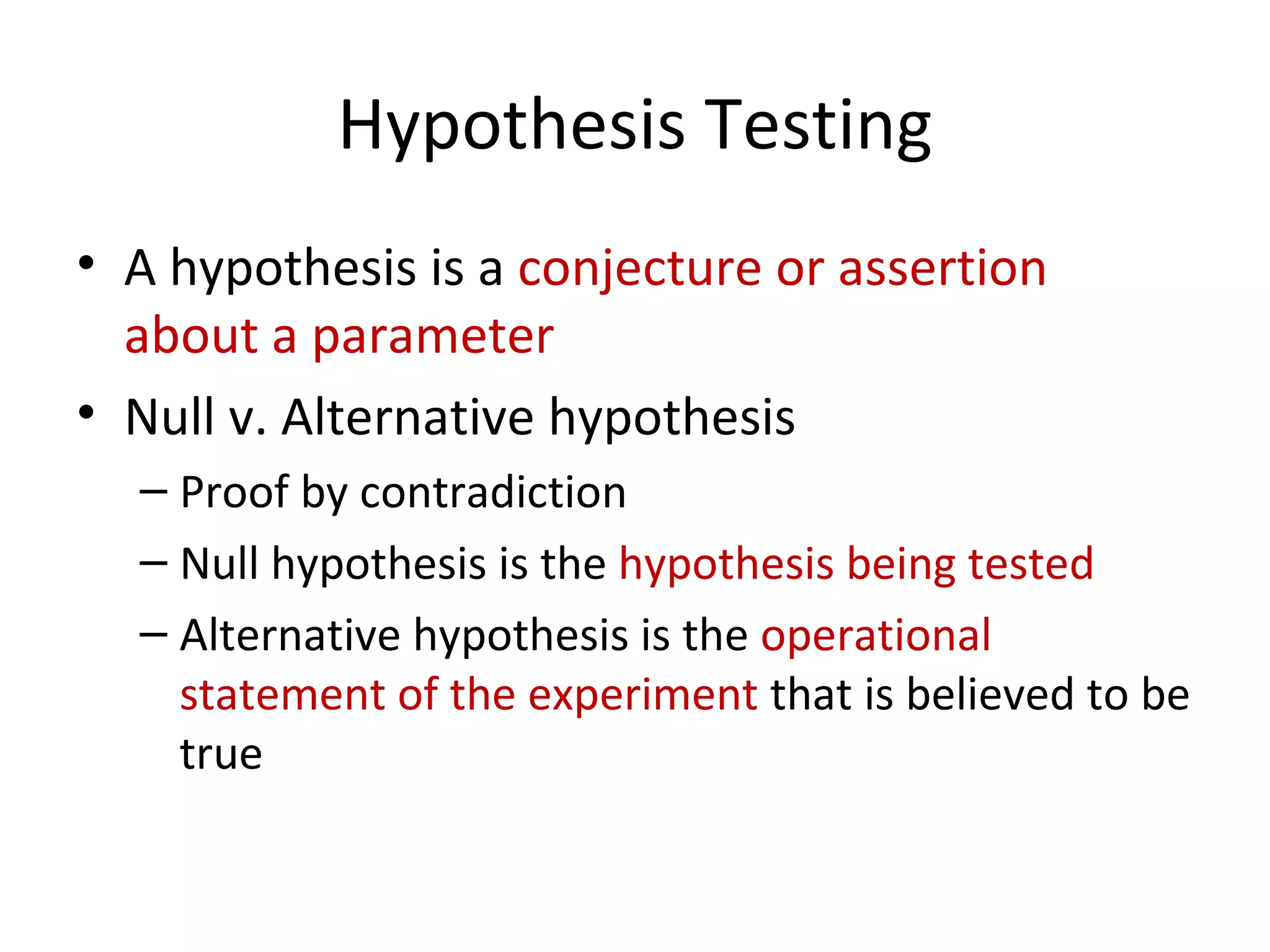 Hypothesis Testing

• A hypothesis is a conjecture or assertion about a parameter
• Null v. Alternative hypothesis
– Proof by contradiction
– Null hypothesis is the hypothesis being tested
– Alternative hypothesis is the operational statement of the experiment that is believed to be true